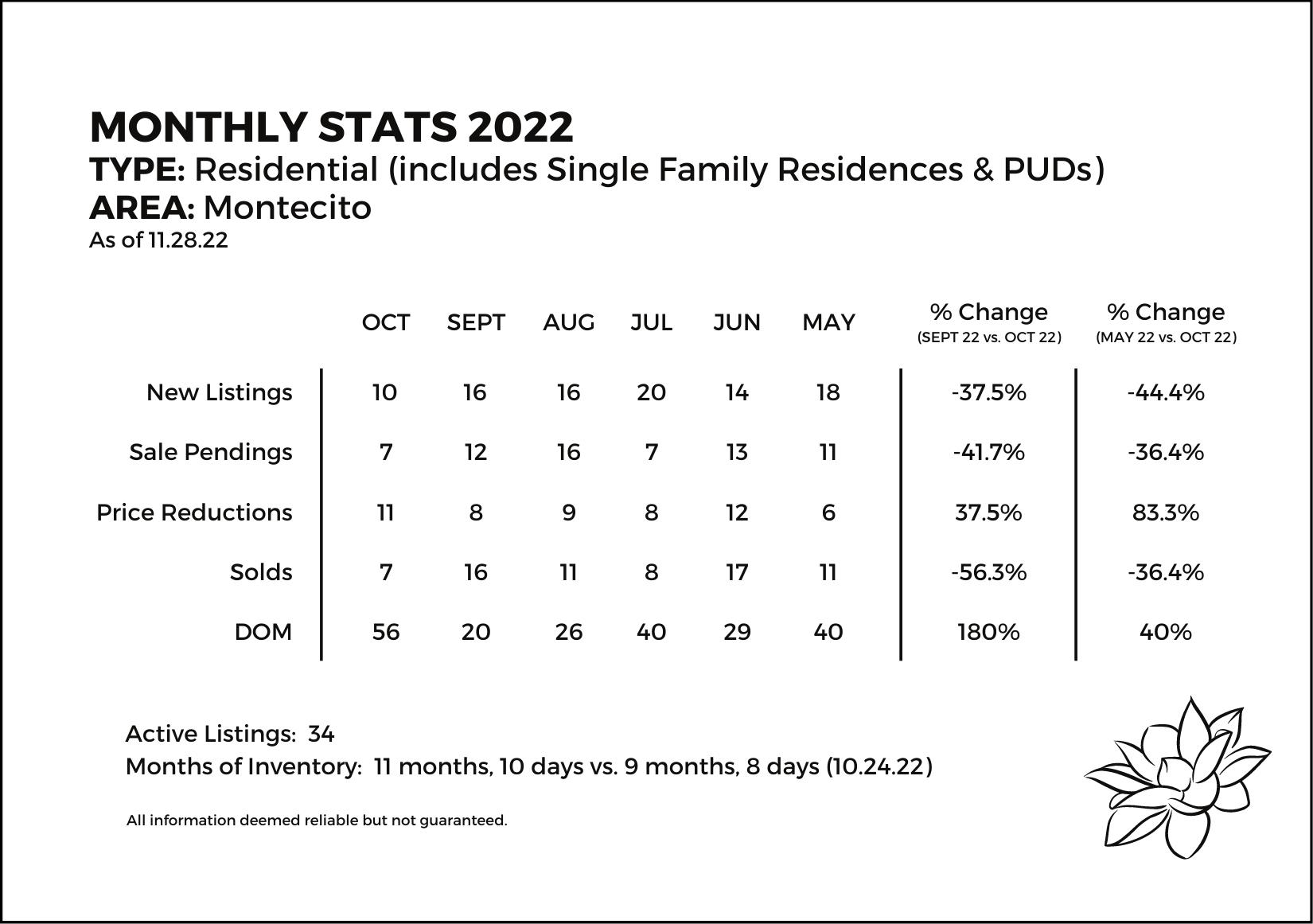 MONTHLY STATS 2022
TYPE: Residential (includes Single Family Residences & PUDs)
AREA: Montecito
As of 11.28.22

| | OCT | SEPT | AUG | JUL | JUN | MAY | % Change (SEPT 22 vs. OCT 22) | % Change (MAY 22 vs. OCT 22) |
|---|---|---|---|---|---|---|---|---|
| New Listings | 10 | 16 | 16 | 20 | 14 | 18 | -37.5% | -44.4% |
| Sale Pendings | 7 | 12 | 16 | 7 | 13 | 11 | -41.7% | -36.4% |
| Price Reductions | 11 | 8 | 9 | 8 | 12 | 6 | 37.5% | 83.3% |
| Solds | 7 | 16 | 11 | 8 | 17 | 11 | -56.3% | -36.4% |
| DOM | 56 | 20 | 26 | 40 | 29 | 40 | 180% | 40% |

Active Listings: 34
Months of Inventory: 11 months, 10 days vs. 9 months, 8 days (10.24.22)

All information deemed reliable but not guaranteed.